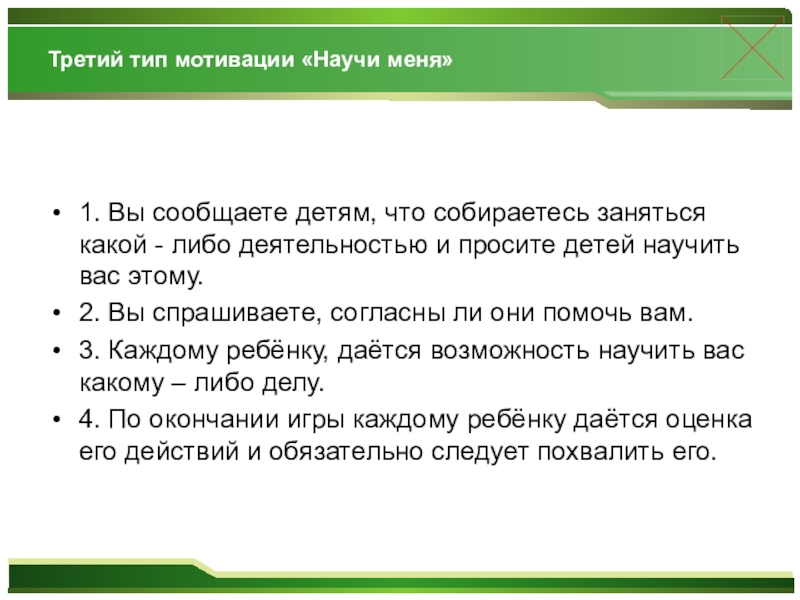 Третий тип мотивации «Научи меня»

• 1. Вы сообщаете детям, что собираетесь заняться какой - либо деятельностью и просите детей научить вас этому.
• 2. Вы спрашиваете, согласны ли они помочь вам.
• 3. Каждому ребёнку, даётся возможность научить вас какому – либо делу.
• 4. По окончании игры каждому ребёнку даётся оценка его действий и обязательно следует похвалить его.